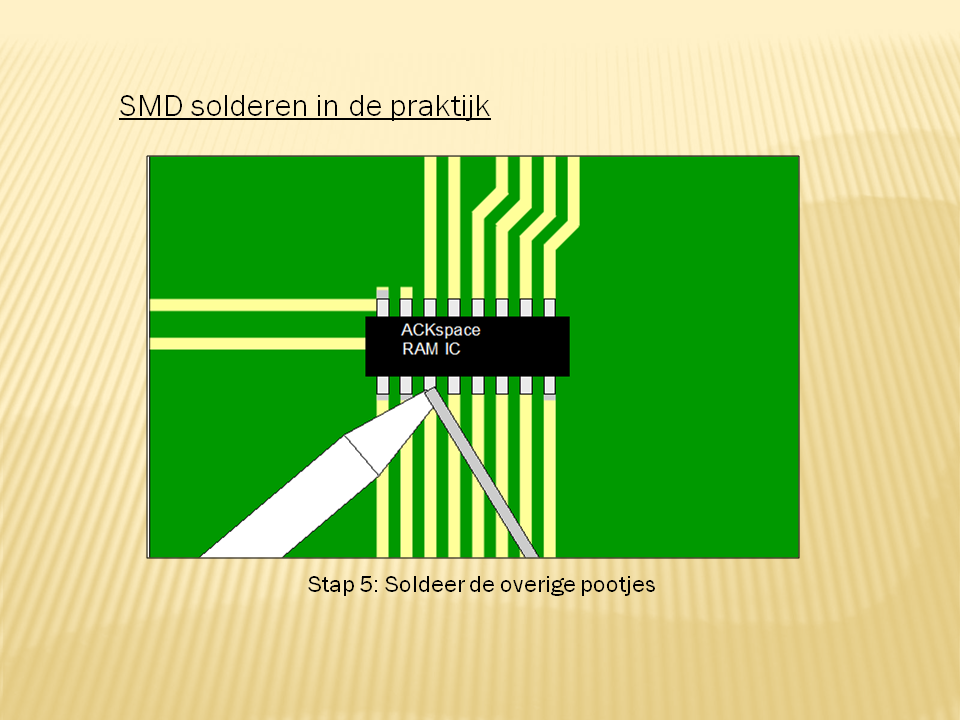 SMD solderen in de praktijk

ACKspace
RAM IC

Stap 5: Soldeer de overige pootjes